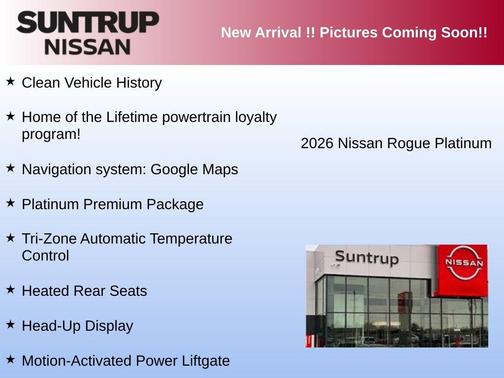 SUNTRUP
NISSAN

New Arrival !! Pictures Coming Soon!!

★ Clean Vehicle History

★ Home of the Lifetime powertrain loyalty program!

★ Navigation system: Google Maps

★ Platinum Premium Package

★ Tri-Zone Automatic Temperature Control

★ Heated Rear Seats

★ Head-Up Display

★ Motion-Activated Power Liftgate

2026 Nissan Rogue Platinum

Suntrup

NISSAN